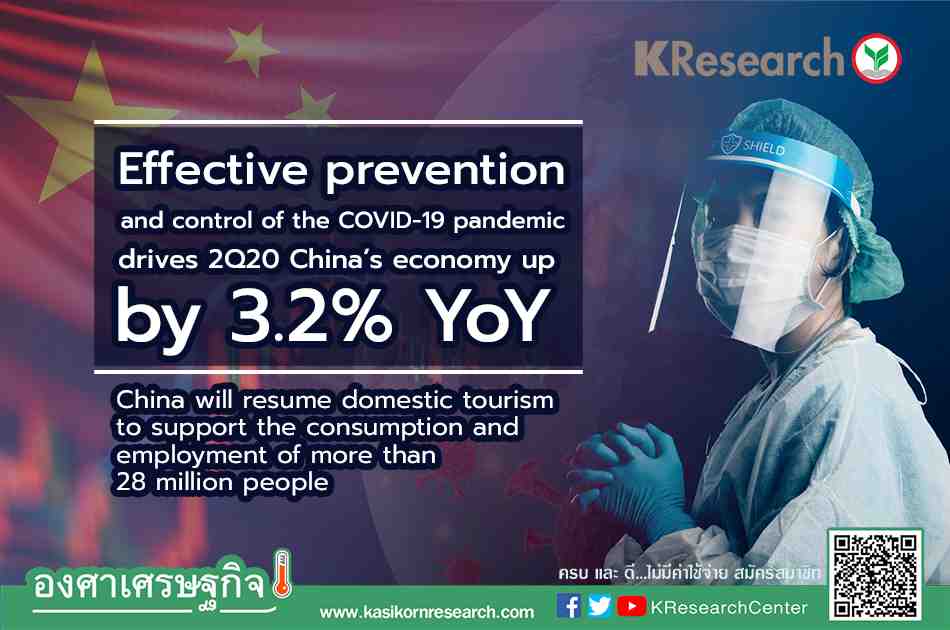 KResearch

SHIELD

Effective prevention

and control of the COVID-19 pandemic drives 2Q20 China's economy up

by 3.2% YoY

China will resume domestic tourism to support the consumption and employment of more than 28 million people

องศาเศรษฐกิจ

ครบ และ ดี...ไม่มีค่าใช้จ่าย สมัครสมาชิก

www.kasikornresearch.com

KResearchCenter